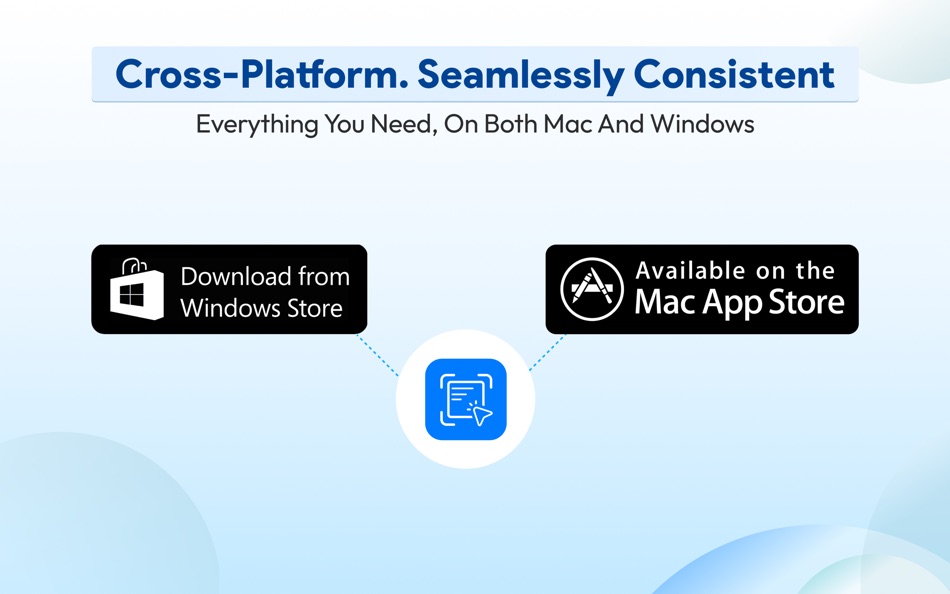 Cross-Platform. Seamlessly Consistent

Everything You Need, On Both Mac And Windows

Download from Windows Store

Available on the Mac App Store